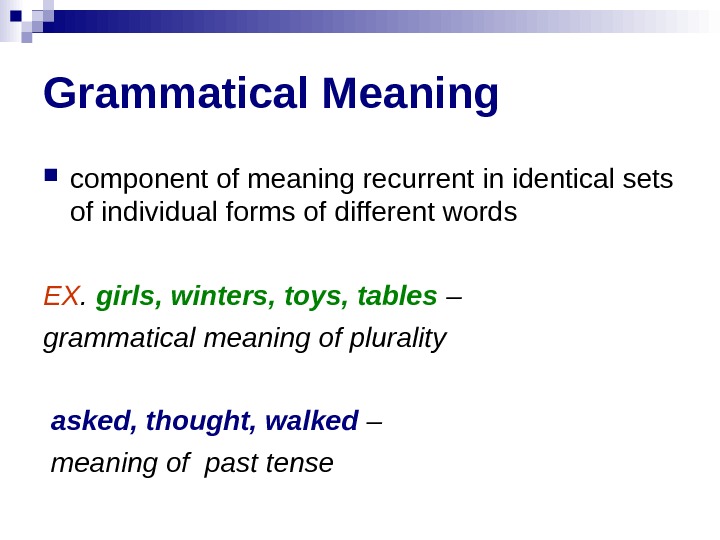 Grammatical Meaning

component of meaning recurrent in identical sets of individual forms of different words

EX. girls, winters, toys, tables –
grammatical meaning of plurality

asked, thought, walked –
meaning of past tense